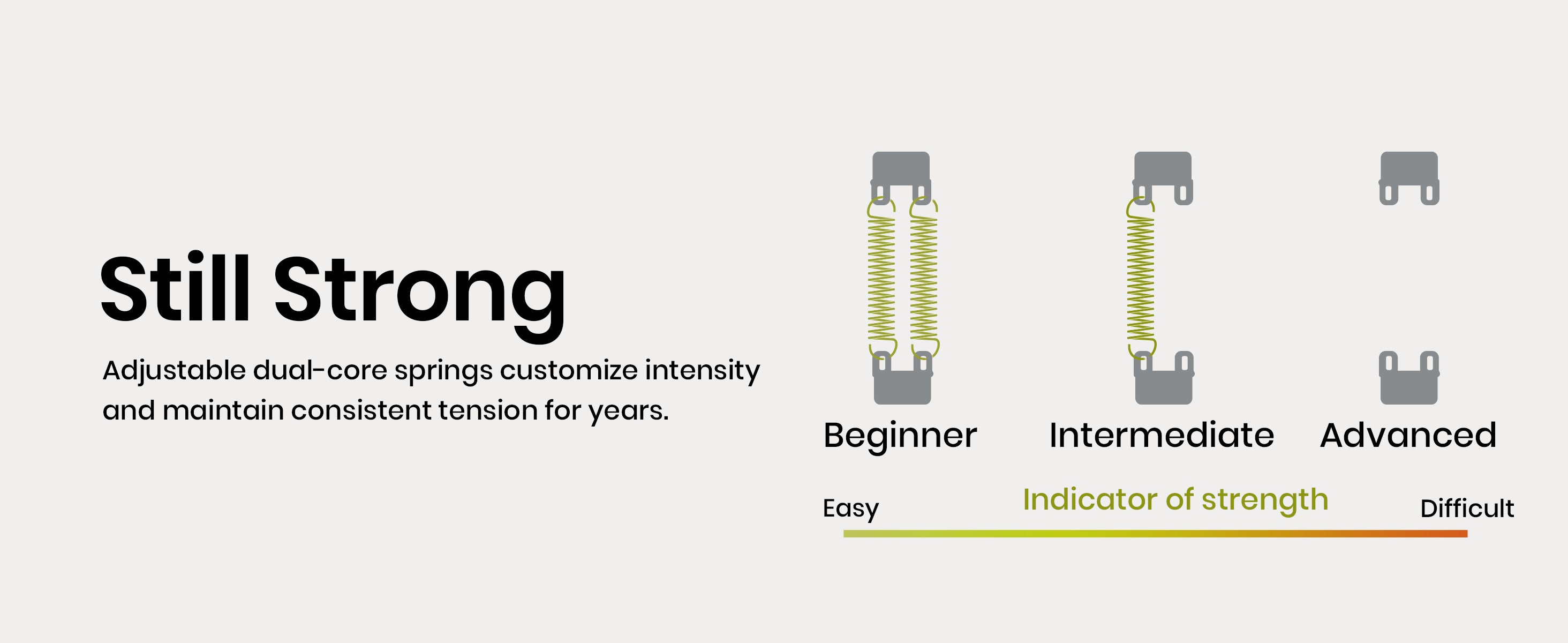 Still Strong

Adjustable dual-core springs customize intensity and maintain consistent tension for years.

Beginner

Intermediate

Advanced

Easy

Indicator of strength

Difficult